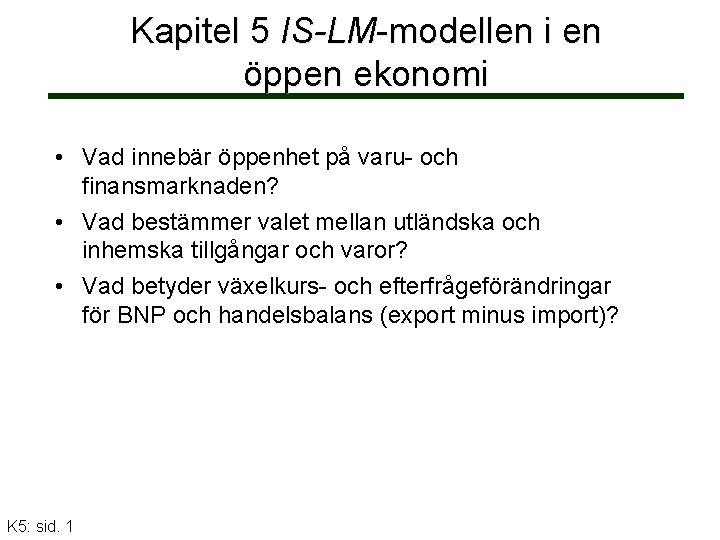 Kapitel 5 IS-LM-modellen i en öppen ekonomi

• Vad innebär öppenhet på varu- och finansmarknaden?
• Vad bestämmer valet mellan utländska och inhemska tillgångar och varor?
• Vad betyder växelkurs- och efterfrågeförändringar för BNP och handelsbalans (export minus import)?

K5: sid. 1